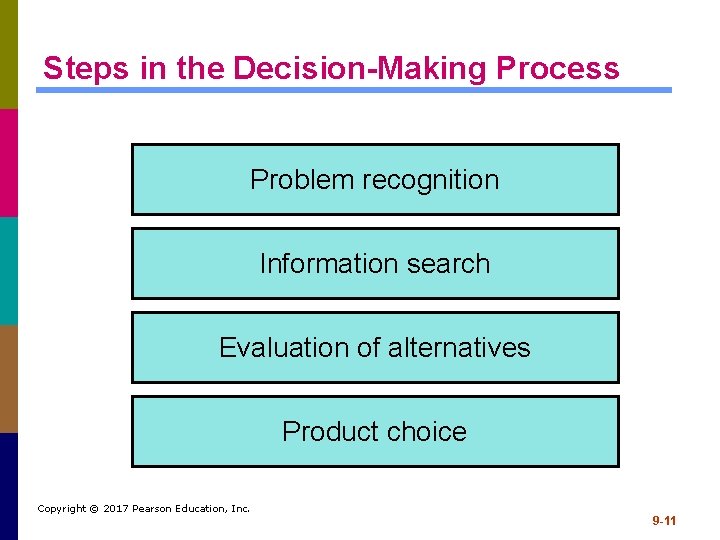 Steps in the Decision-Making Process

Problem recognition

Information search

Evaluation of alternatives

Product choice

Copyright © 2017 Pearson Education, Inc.

9-11